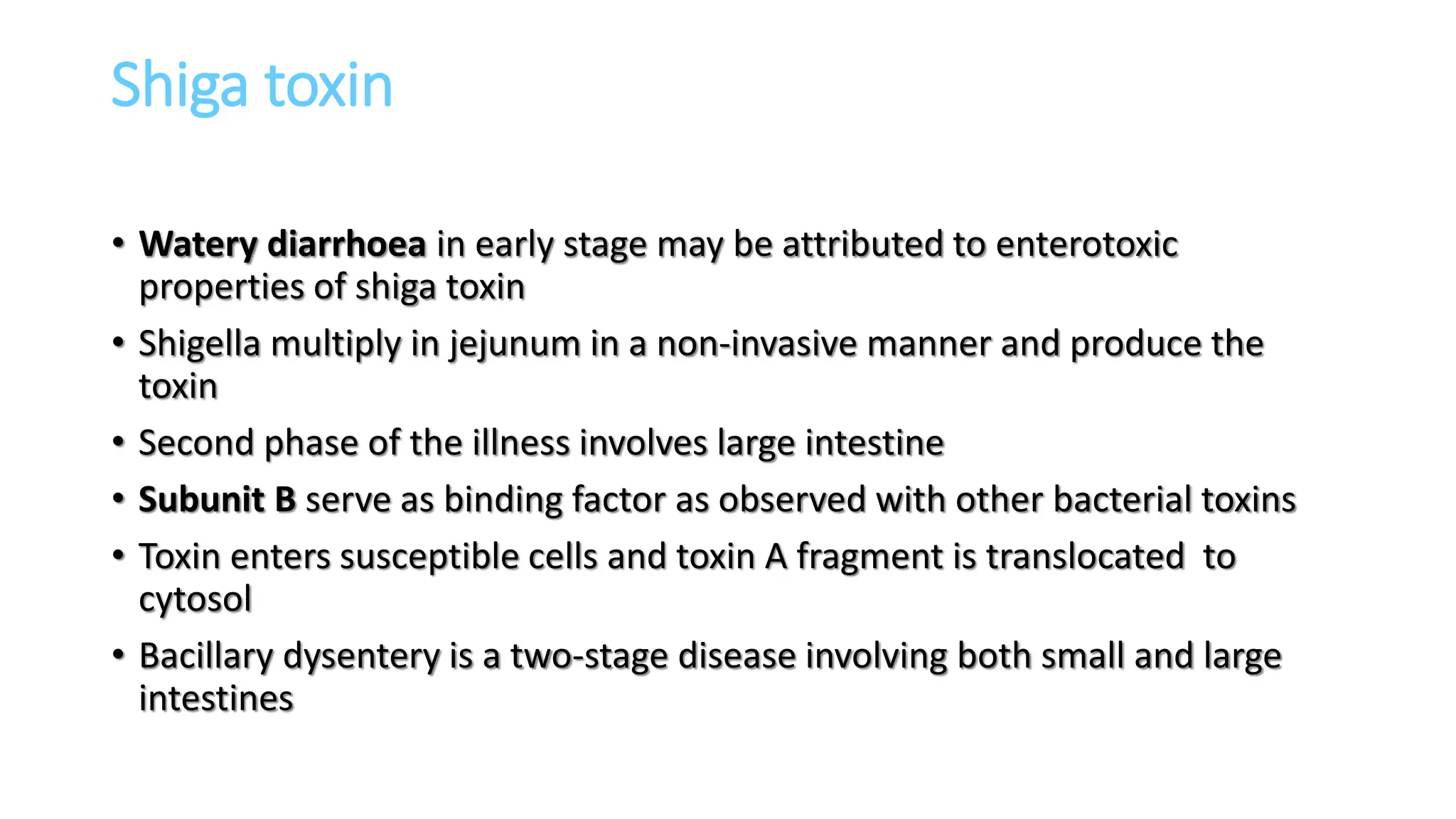 Shiga toxin

• Watery diarrhoea in early stage may be attributed to enterotoxic properties of shiga toxin
• Shigella multiply in jejunum in a non-invasive manner and produce the toxin
• Second phase of the illness involves large intestine
• Subunit B serve as binding factor as observed with other bacterial toxins
• Toxin enters susceptible cells and toxin A fragment is translocated to cytosol
• Bacillary dysentery is a two-stage disease involving both small and large intestines